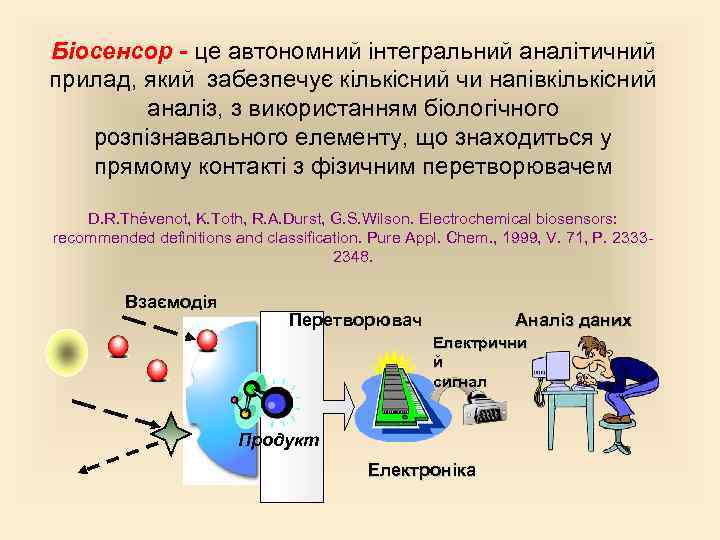 Біосенсор - це автономний інтегральний аналітичний прилад, який забезпечує кількісний чи напівкількісний аналіз, з використанням біологічного розпізнавального елементу, що знаходиться у прямому контакті з фізичним перетворювачем

D.R.Thévenot, K.Toth, R.A.Durst, G.S.Wilson. Electrochemical biosensors: recommended definitions and classification. Pure Appl. Chem., 1999, V. 71, P. 2333-2348.

Взаємодія

Перетворювач

Аналіз даних

Електричний сигнал

Продукт

Електроніка